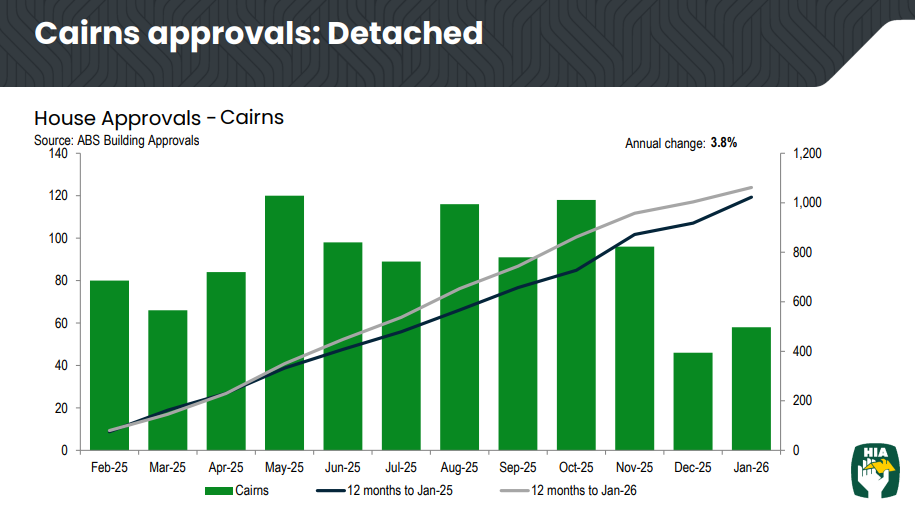 Cairns approvals: Detached

House Approvals - Cairns
Source: ABS Building Approvals

Annual change: 3.8%

140
120
100
80
60
40
20
0

1,200
1,000
800
600
400
200
0

Feb-25 Mar-25 Apr-25 May-25 Jun-25 Jul-25 Aug-25 Sep-25 Oct-25 Nov-25 Dec-25 Jan-26

Cairns
12 months to Jan-25
12 months to Jan-26

HIA